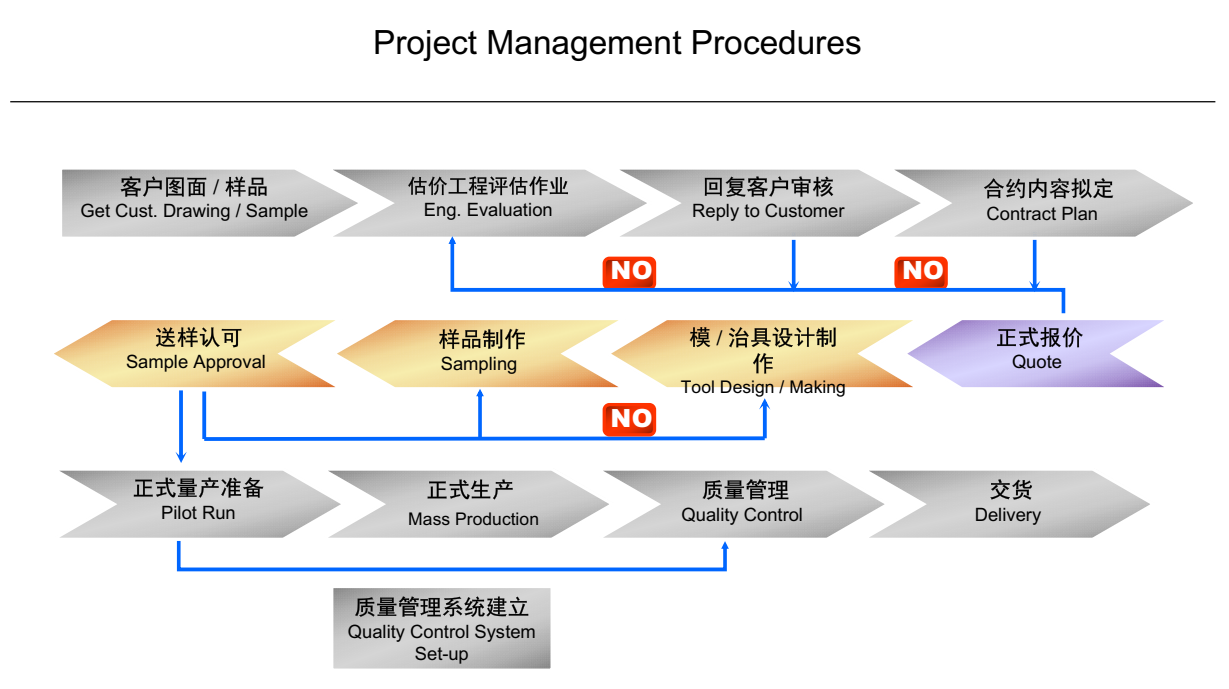 Project Management Procedures

客户图面 / 样品
Get Cust. Drawing / Sample

估价工程评估作业
Eng. Evaluation

回复客户审核
Reply to Customer

合约内容拟定
Contract Plan

NO

NO

送样认可
Sample Approval

样品制作
Sampling

模 / 治具设计制作
Tool Design / Making

正式报价
Quote

NO

正式量产准备
Pilot Run

正式生产
Mass Production

质量管理
Quality Control

交货
Delivery

质量管理系统建立
Quality Control System Set-up